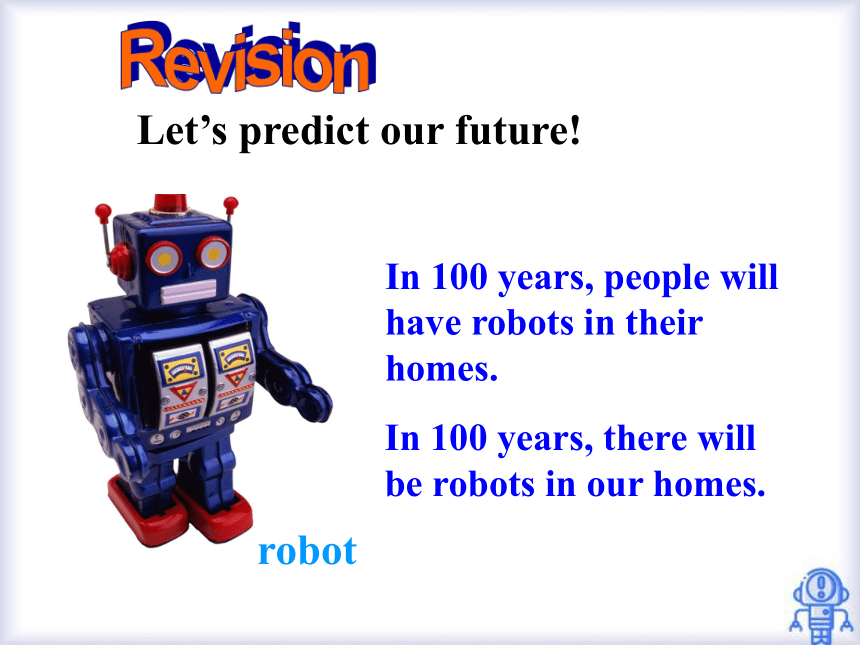 Revision

Let’s predict our future!

In 100 years, people will have robots in their homes.

In 100 years, there will be robots in our homes.

robot